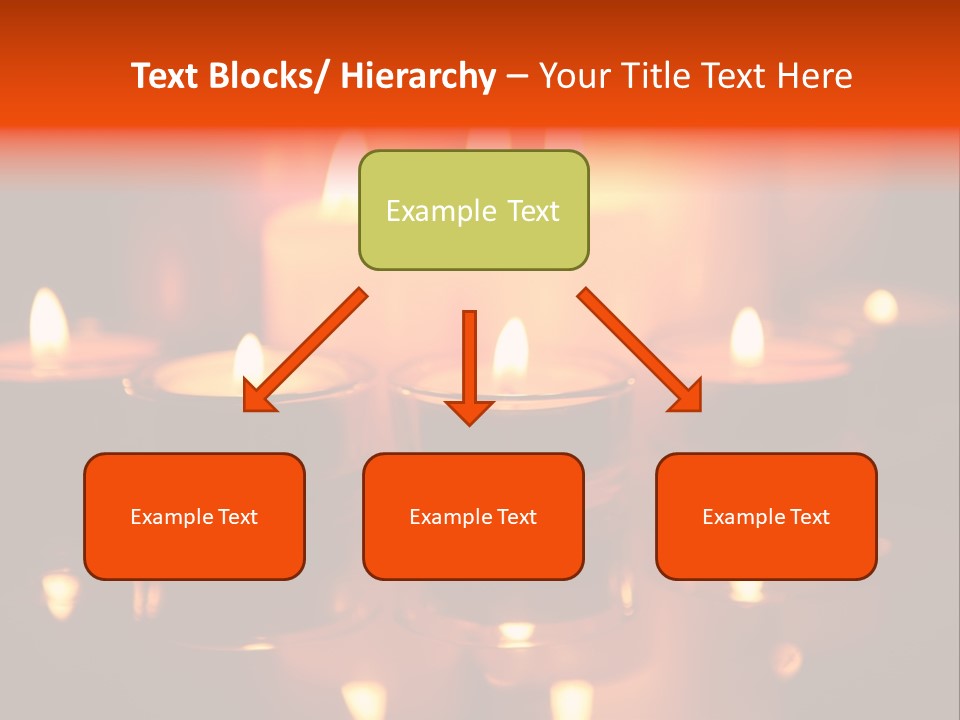 Text Blocks/ Hierarchy – Your Title Text Here

Example Text

Example Text

Example Text

Example Text